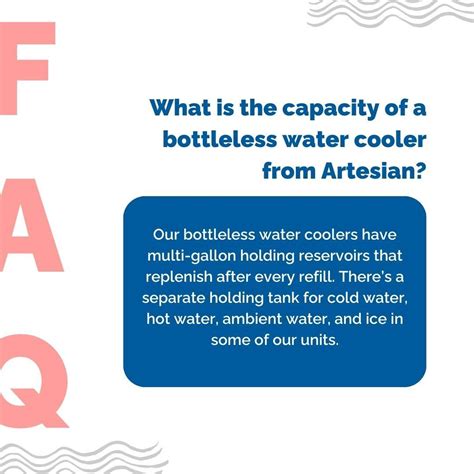 F
A
Q

What is the capacity of a bottleless water cooler from Artesian?

Our bottleless water coolers have multi-gallon holding reservoirs that replenish after every refill. There's a separate holding tank for cold water, hot water, ambient water, and ice in some of our units.